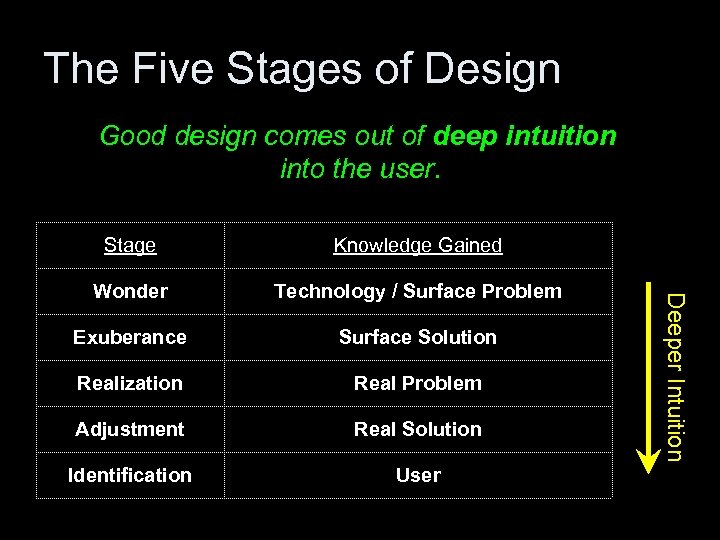 The Five Stages of Design

Good design comes out of deep intuition into the user.

| Stage | Knowledge Gained |
|---|---|
| Wonder | Technology / Surface Problem |
| Exuberance | Surface Solution |
| Realization | Real Problem |
| Adjustment | Real Solution |
| Identification | User |

Deeper Intuition